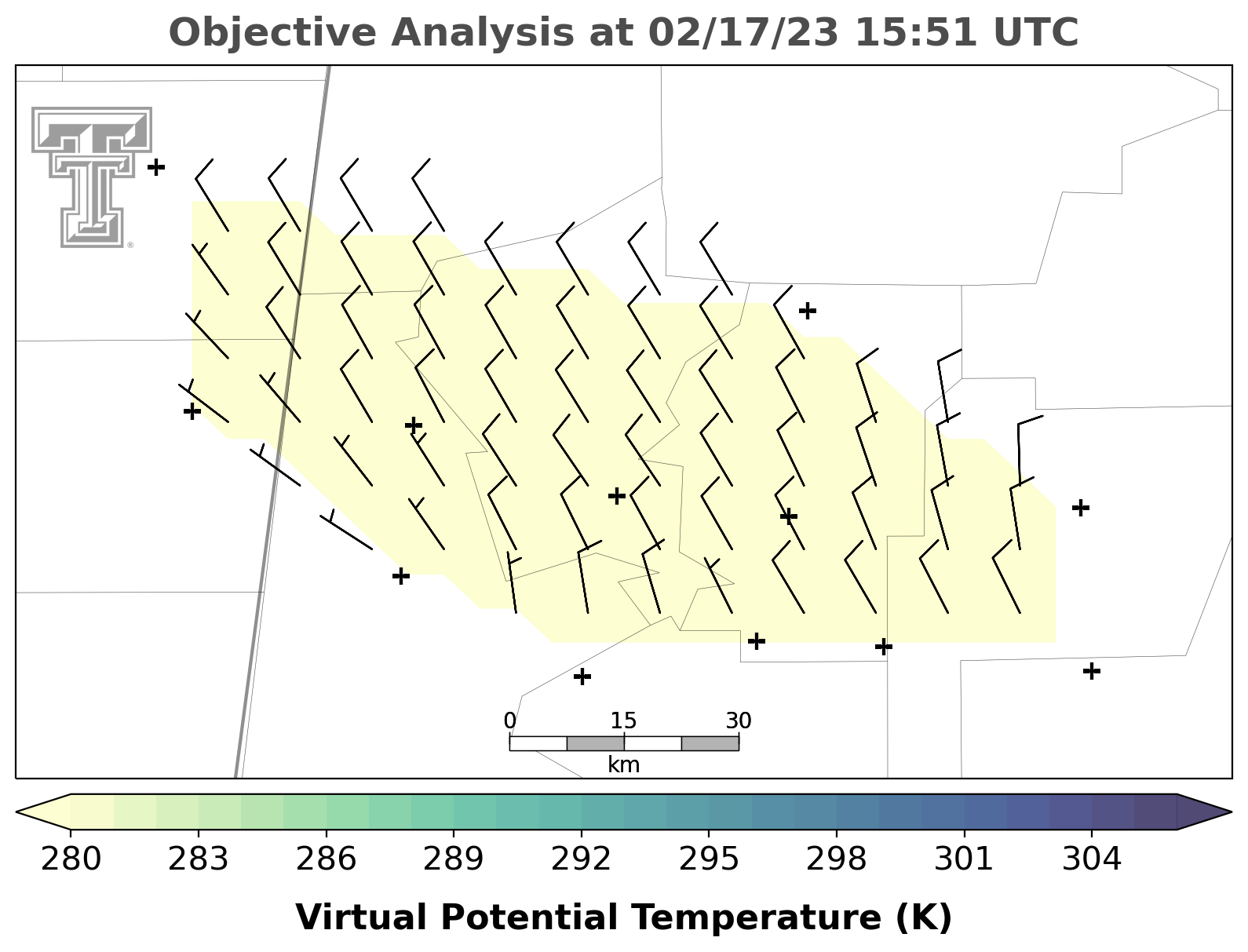 Objective Analysis at 02/17/23 15:51 UTC

0 15 30
km

280 283 286 289 292 295 298 301 304

Virtual Potential Temperature (K)